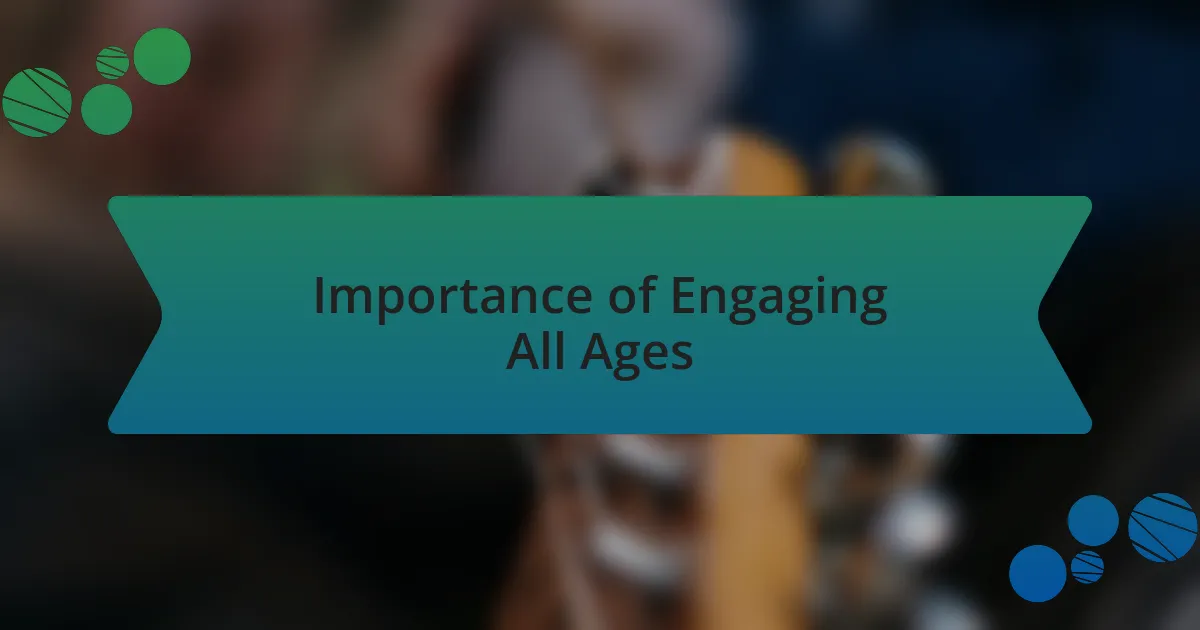 Importance of Engaging All Ages